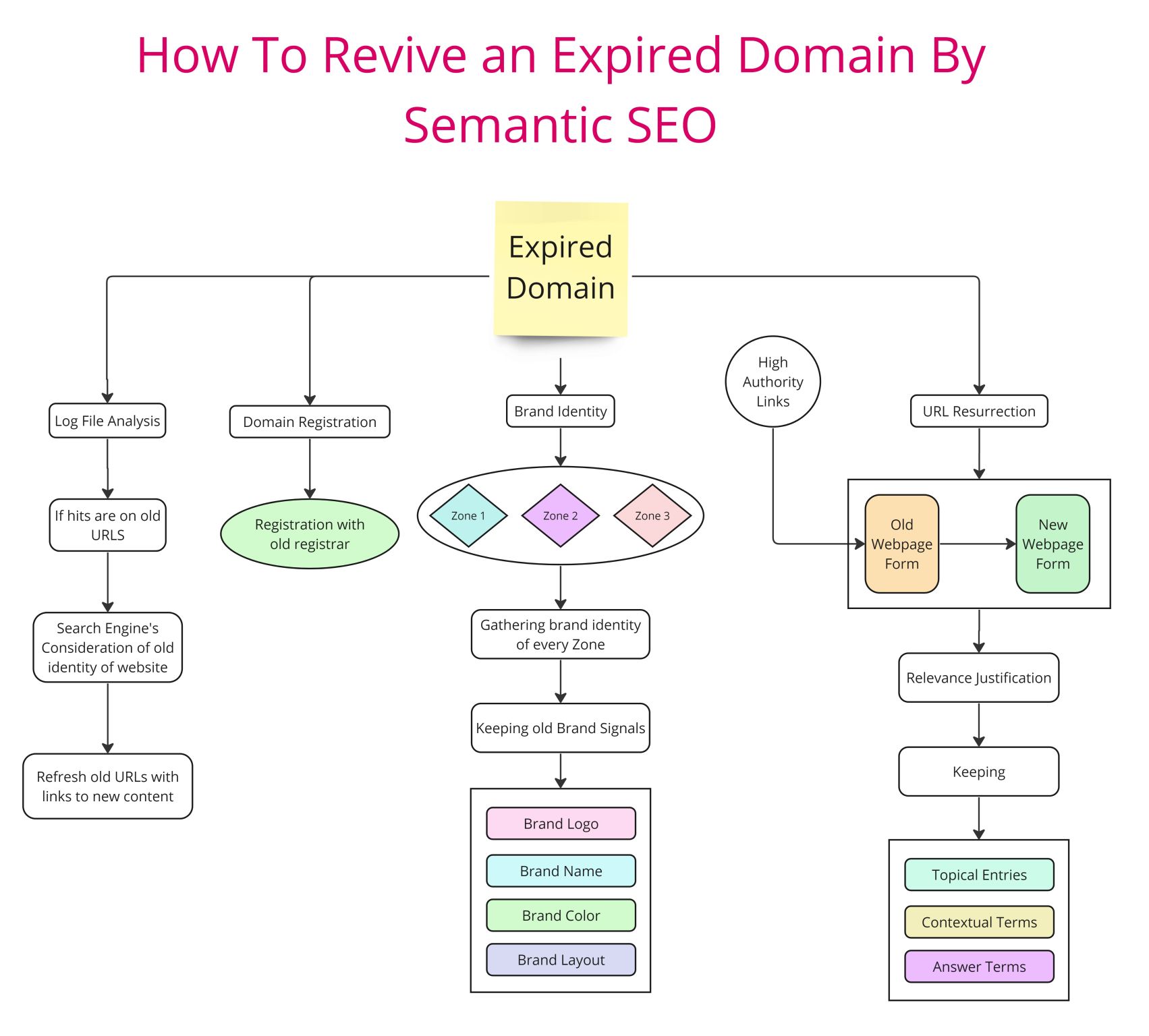 How To Revive an Expired Domain By Semantic SEO

Expired Domain

Log File Analysis

If hits are on old URLS

Search Engine's Consideration of old identity of website

Refresh old URLs with links to new content

Domain Registration

Registration with old registrar

Brand Identity

Zone 1

Zone 2

Zone 3

Gathering brand identity of every Zone

Keeping old Brand Signals

Brand Logo

Brand Name

Brand Color

Brand Layout

High Authority Links

URL Resurrection

Old Webpage Form

New Webpage Form

Relevance Justification

Keeping

Topical Entries

Contextual Terms

Answer Terms